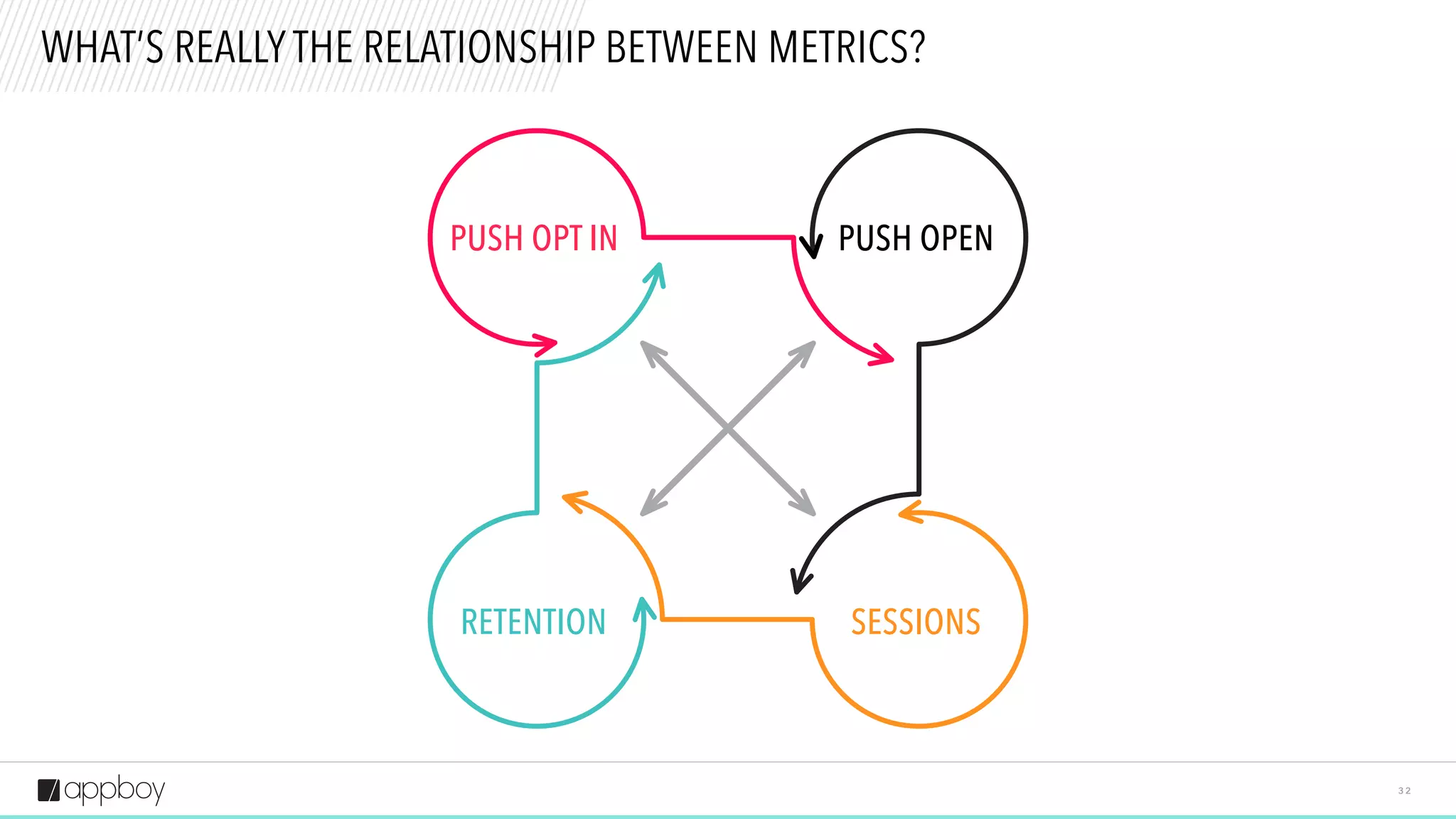 WHAT'S REALLY THE RELATIONSHIP BETWEEN METRICS?

PUSH OPT IN

PUSH OPEN

RETENTION

SESSIONS

appboy

32